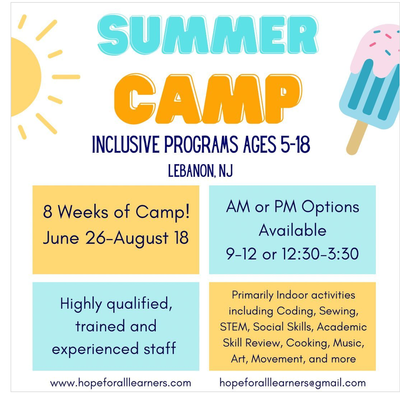 SUMMER CAMP

INCLUSIVE PROGRAMS AGES 5-18

LEBANON, NJ

8 Weeks of Camp! June 26-August 18

AM or PM Options Available 9-12 or 12:30-3:30

Highly qualified, trained and experienced staff

Primarily Indoor activities including Coding, Sewing, STEM, Social Skills, Academic Skill Review, Cooking, Music, Art, Movement, and more

www.hopeforalllearners.com

hopeforalllearners@gmail.com